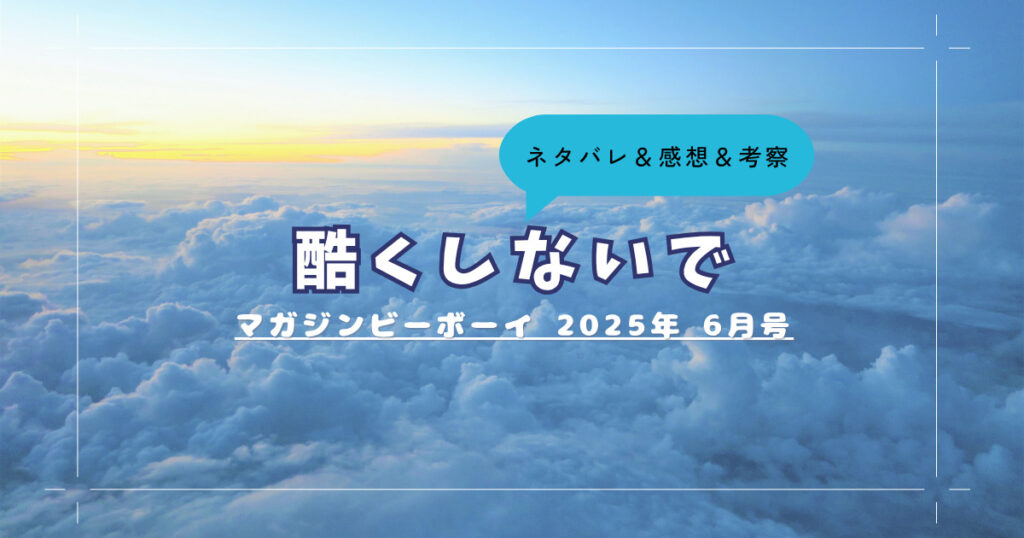 ネタバレ＆感想＆考察

酷くしないで

マガジンビーボーイ 2025年 6月号